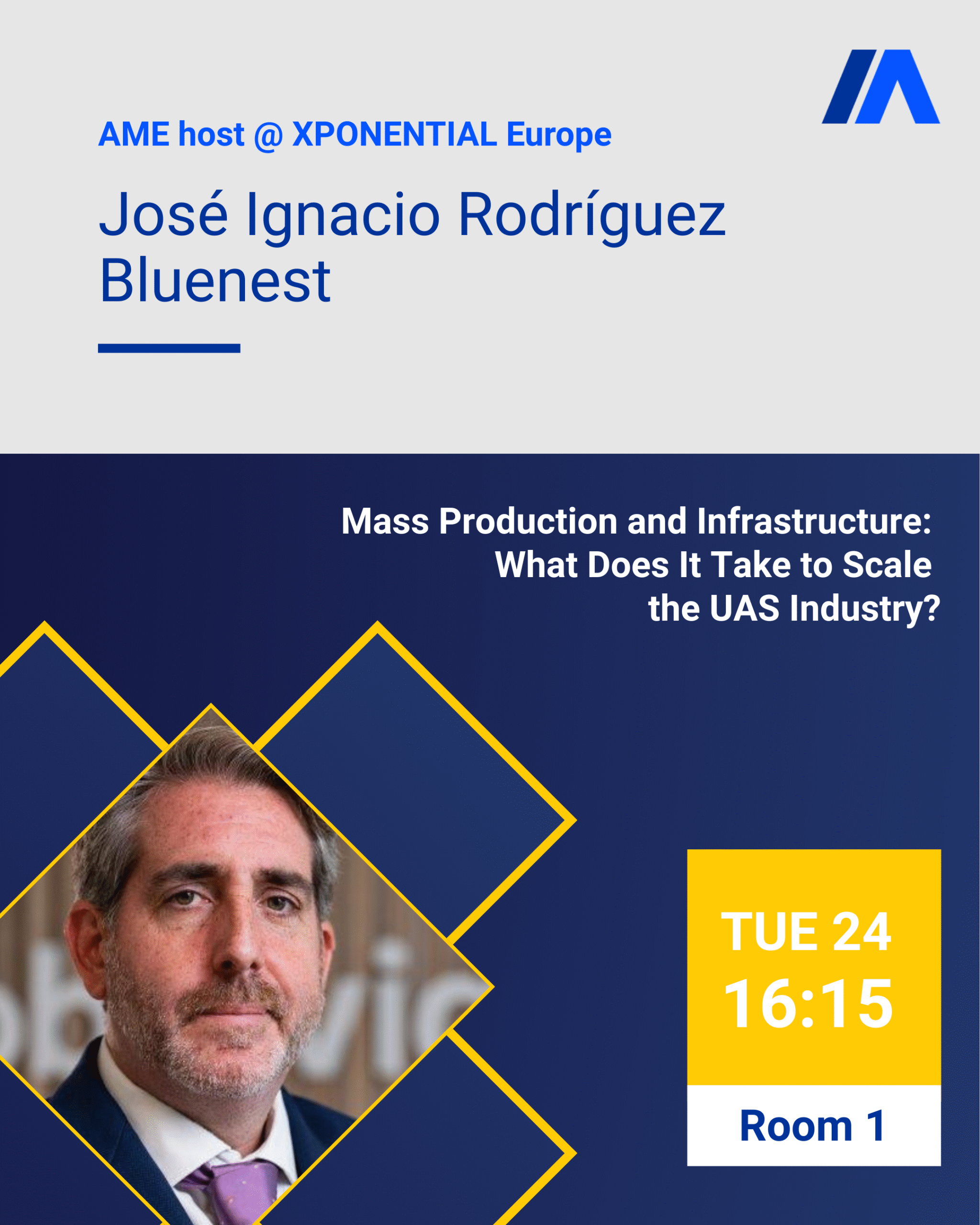 AME host @ XPONENTIAL Europe

José Ignacio Rodríguez
Bluenest

Mass Production and Infrastructure: What Does It Take to Scale the UAS Industry?

TUE 24
16:15

Room 1